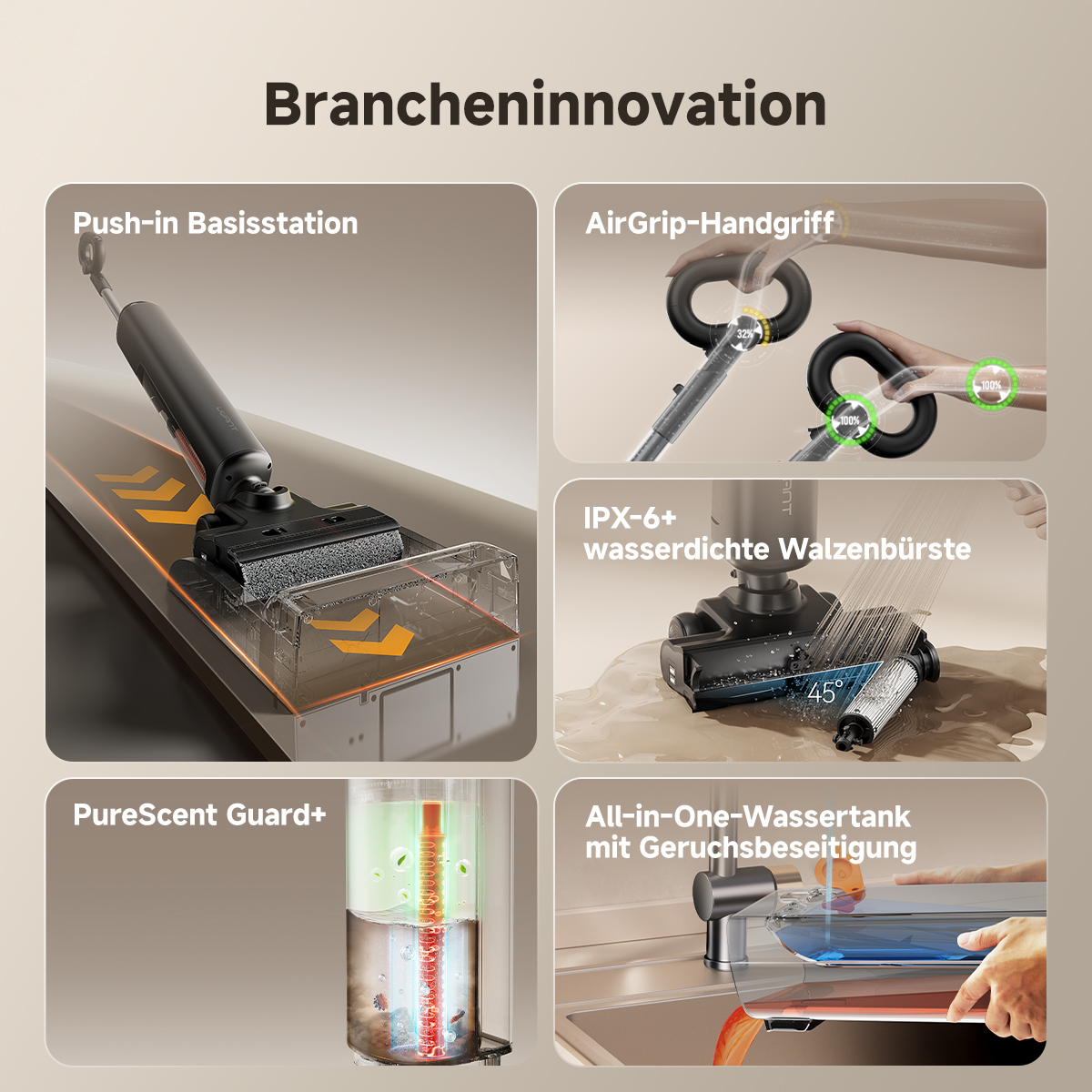 Brancheninnovation

Push-in Basisstation

AirGrip-Handgriff

32%

100%

100%

IPX-6+
wasserdichte Walzenbürste

45°

PureScent Guard+

All-in-One-Wassertank
mit Geruchsbeseitigung